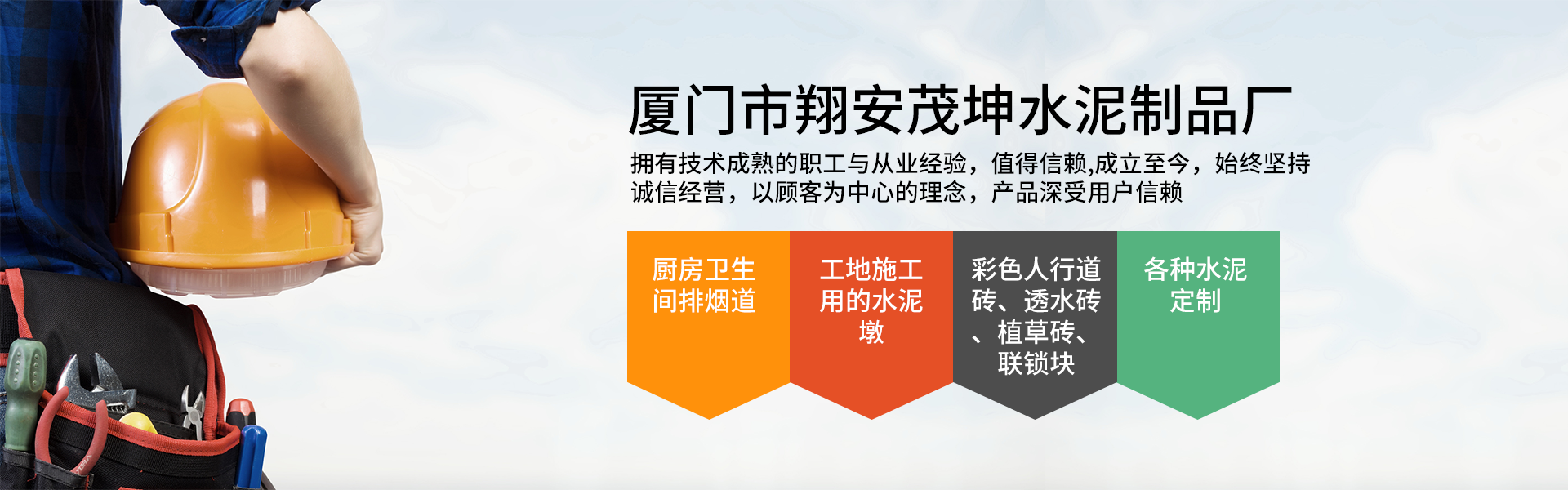 厦门市翔安茂坤水泥制品厂

拥有技术成熟的职工与从业经验，值得信赖,成立至今，始终坚持诚信经营，以顾客为中心的理念，产品深受用户信赖

厨房卫生间排烟道

工地施工用的水泥墩

彩色人行道砖、透水砖、植草砖、联锁块

各种水泥定制